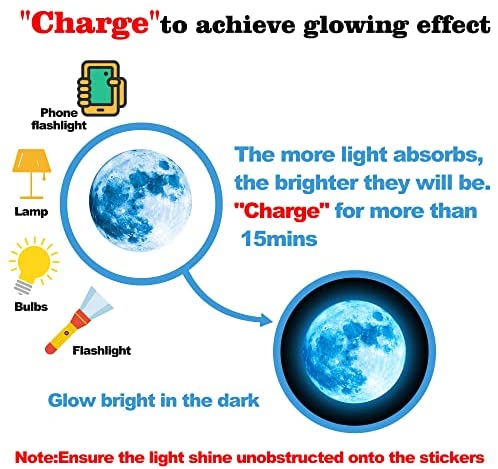 "Charge"to achieve glowing effect

Phone flashlight

Lamp

Bulbs

Flashlight

The more light absorbs, the brighter they will be. "Charge" for more than 15mins

Glow bright in the dark

Note:Ensure the light shine unobstructed onto the stickers